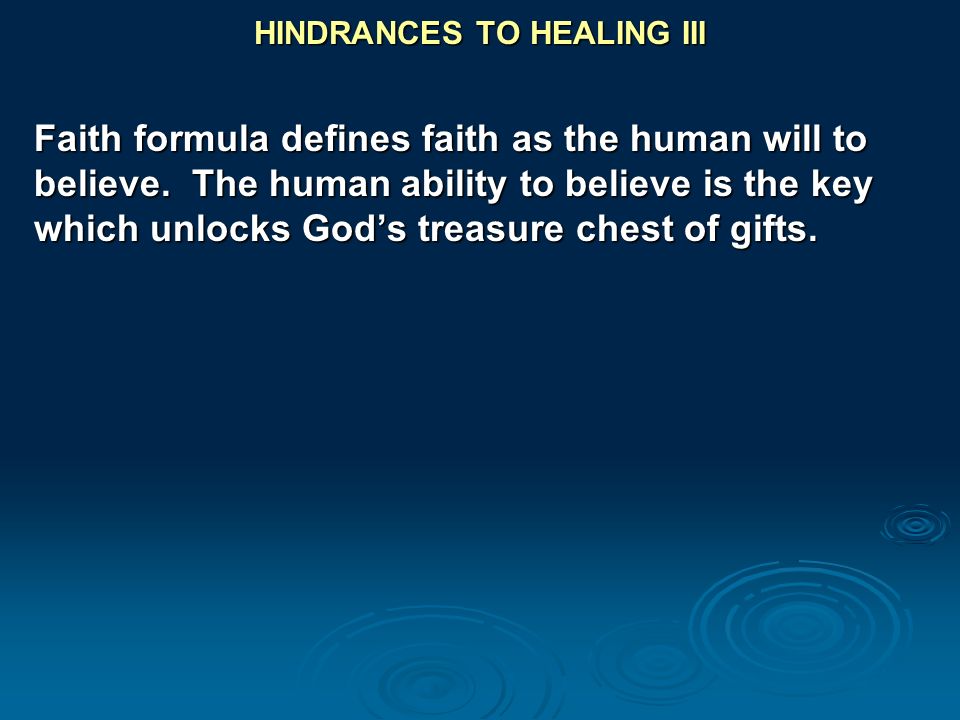 HINDRANCES TO HEALING III

Faith formula defines faith as the human will to believe. The human ability to believe is the key which unlocks God’s treasure chest of gifts.